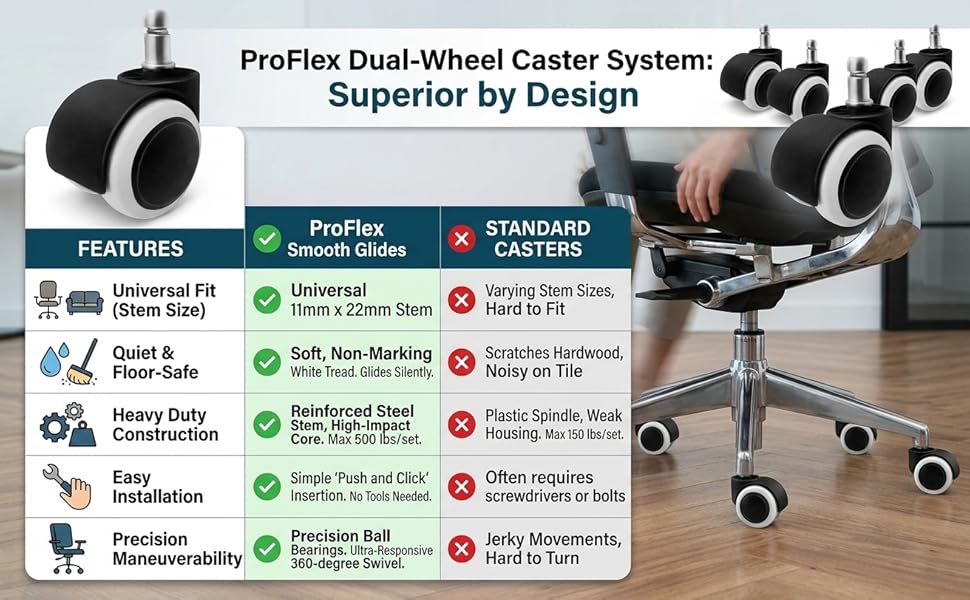 ProFlex Dual-Wheel Caster System:
Superior by Design

| FEATURES | ProFlex Smooth Glides | STANDARD CASTERS |
|---|---|---|
| Universal Fit (Stem Size) | Universal 11mm x 22mm Stem | Varying Stem Sizes, Hard to Fit |
| Quiet & Floor-Safe | Soft, Non-Marking White Tread. Glides Silently. | Scratches Hardwood, Noisy on Tile |
| Heavy Duty Construction | Reinforced Steel Stem, High-Impact Core. Max 500 lbs/set. | Plastic Spindle, Weak Housing. Max 150 lbs/set. |
| Easy Installation | Simple 'Push and Click' Insertion. No Tools Needed. | Often requires screwdrivers or bolts |
| Precision Maneuverability | Precision Ball Bearings. Ultra-Responsive 360-degree Swivel. | Jerky Movements, Hard to Turn |